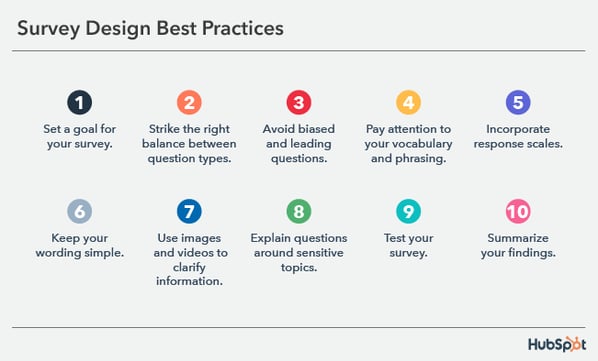 Survey Design Best Practices

1
Set a goal for your survey.

2
Strike the right balance between question types.

3
Avoid biased and leading questions.

4
Pay attention to your vocabulary and phrasing.

5
Incorporate response scales.

6
Keep your wording simple.

7
Use images and videos to clarify information.

8
Explain questions around sensitive topics.

9
Test your survey.

10
Summarize your findings.

HubSpot